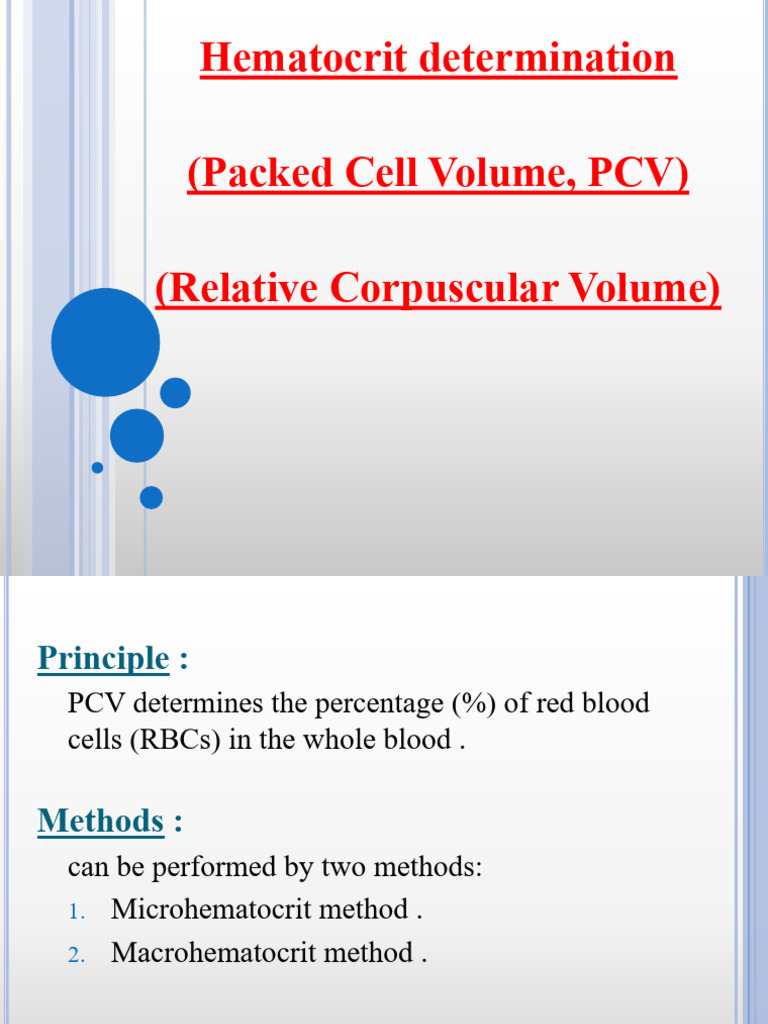 Hematocrit determination

(Packed Cell Volume, PCV)

(Relative Corpuscular Volume)

Principle :

PCV determines the percentage (%) of red blood cells (RBCs) in the whole blood .

Methods :

can be performed by two methods:

1. Microhematocrit method .
2. Macrohematocrit method .